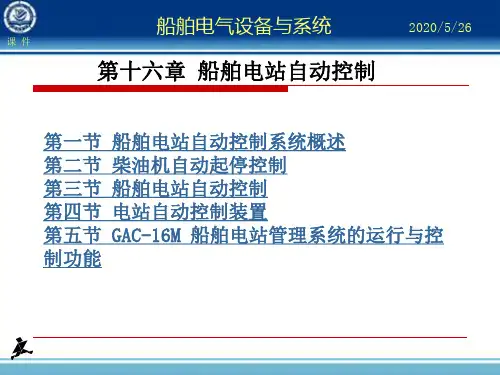 课 件

船舶电气设备与系统

2020/5/26

第十六章 船舶电站自动控制

第一节 船舶电站自动控制系统概述
第二节 柴油机自动起停控制
第三节 船舶电站自动控制
第四节 电站自动控制装置
第五节 GAC-16M 船舶电站管理系统的运行与控制功能